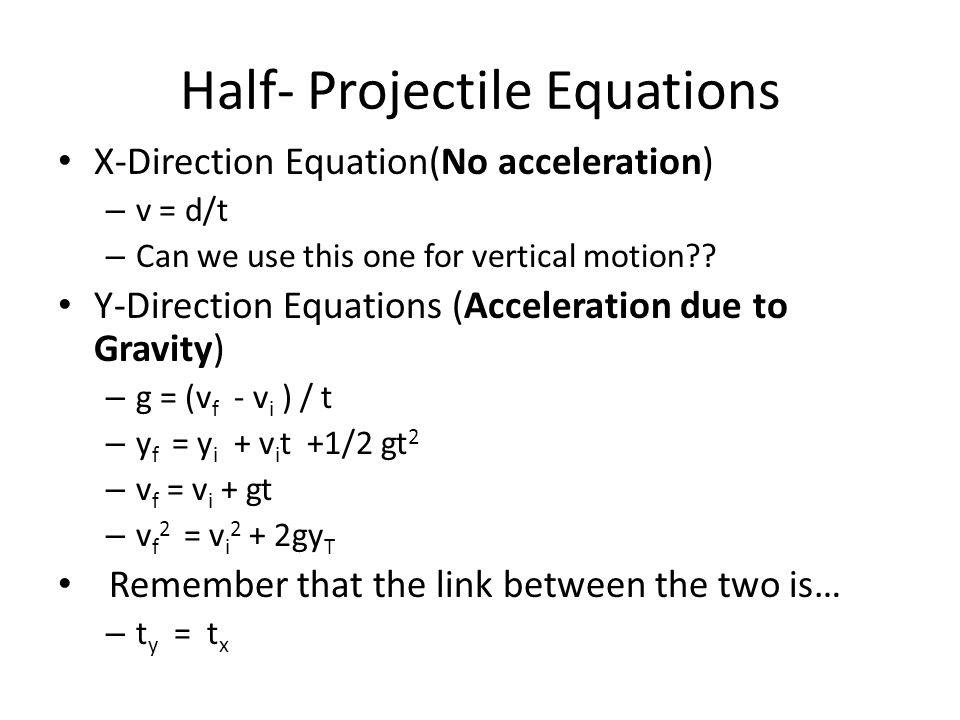 Half- Projectile Equations

• X-Direction Equation(**No acceleration**)
– $v = d/t$
– Can we use this one for vertical motion??

• Y-Direction Equations (**Acceleration due to Gravity**)
– $g = (v_f - v_i) / t$
– $y_f = y_i + v_i t + 1/2\ gt^2$
– $v_f = v_i + gt$
– $v_f^2 = v_i^2 + 2gy_T$

• Remember that the link between the two is…
– $t_y = t_x$